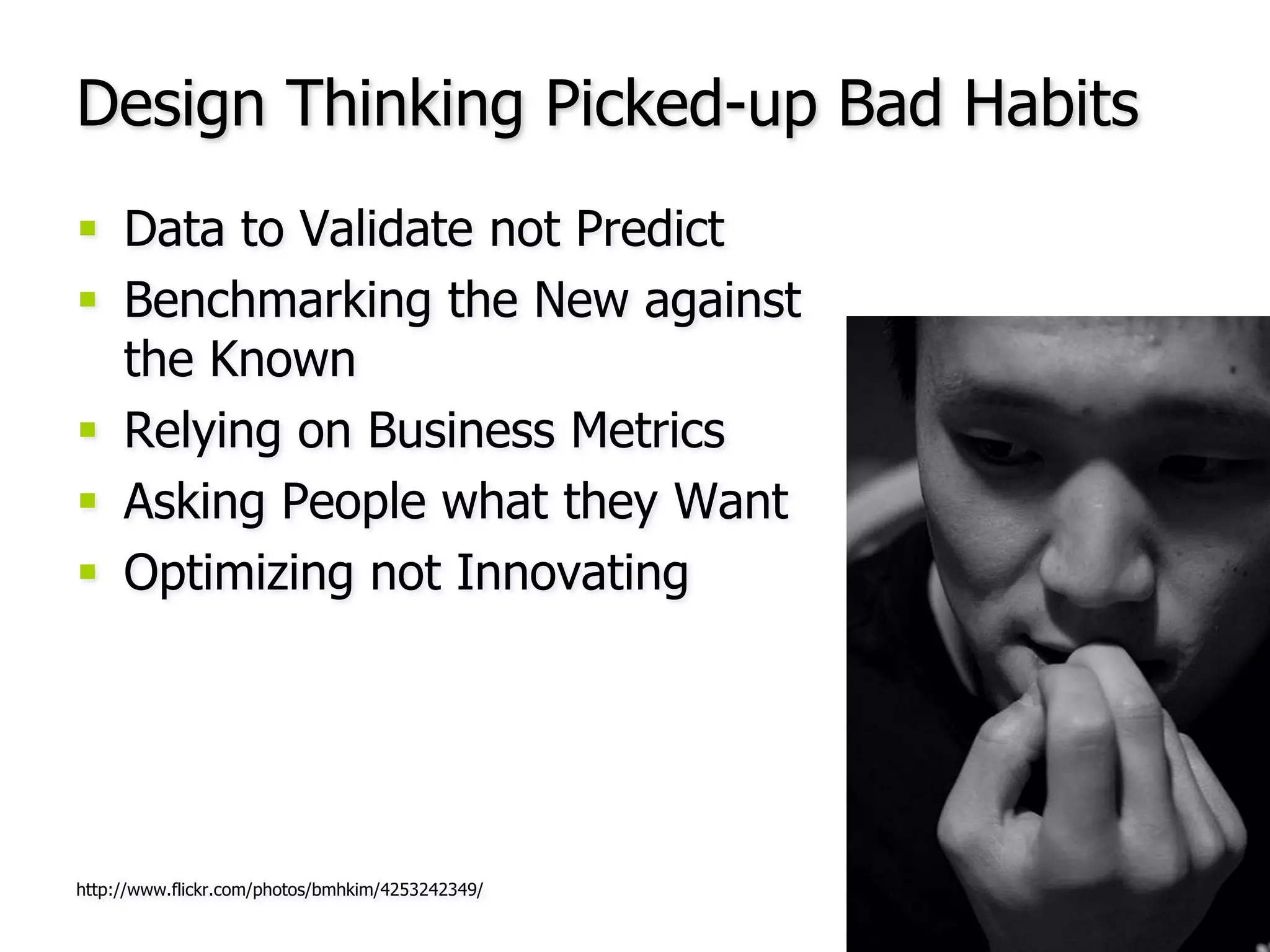 Design Thinking Picked-up Bad Habits

- Data to Validate not Predict
- Benchmarking the New against the Known
- Relying on Business Metrics
- Asking People what they Want
- Optimizing not Innovating

http://www.flickr.com/photos/bmhkim/4253242349/